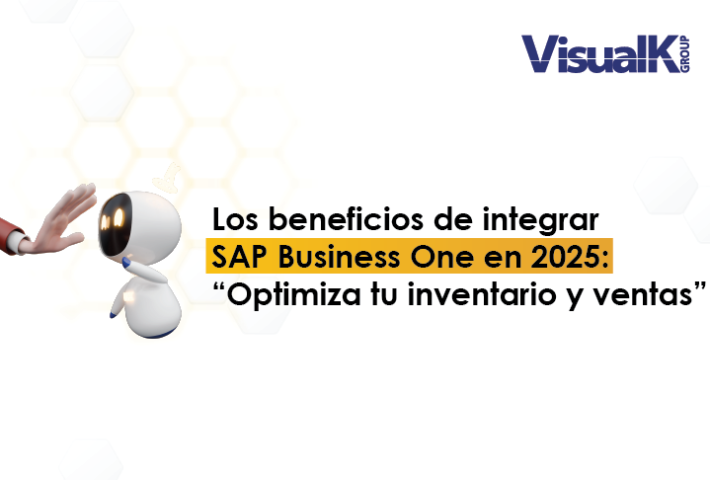 VisualK GROUP

Los beneficios de integrar SAP Business One en 2025: “Optimiza tu inventario y ventas”